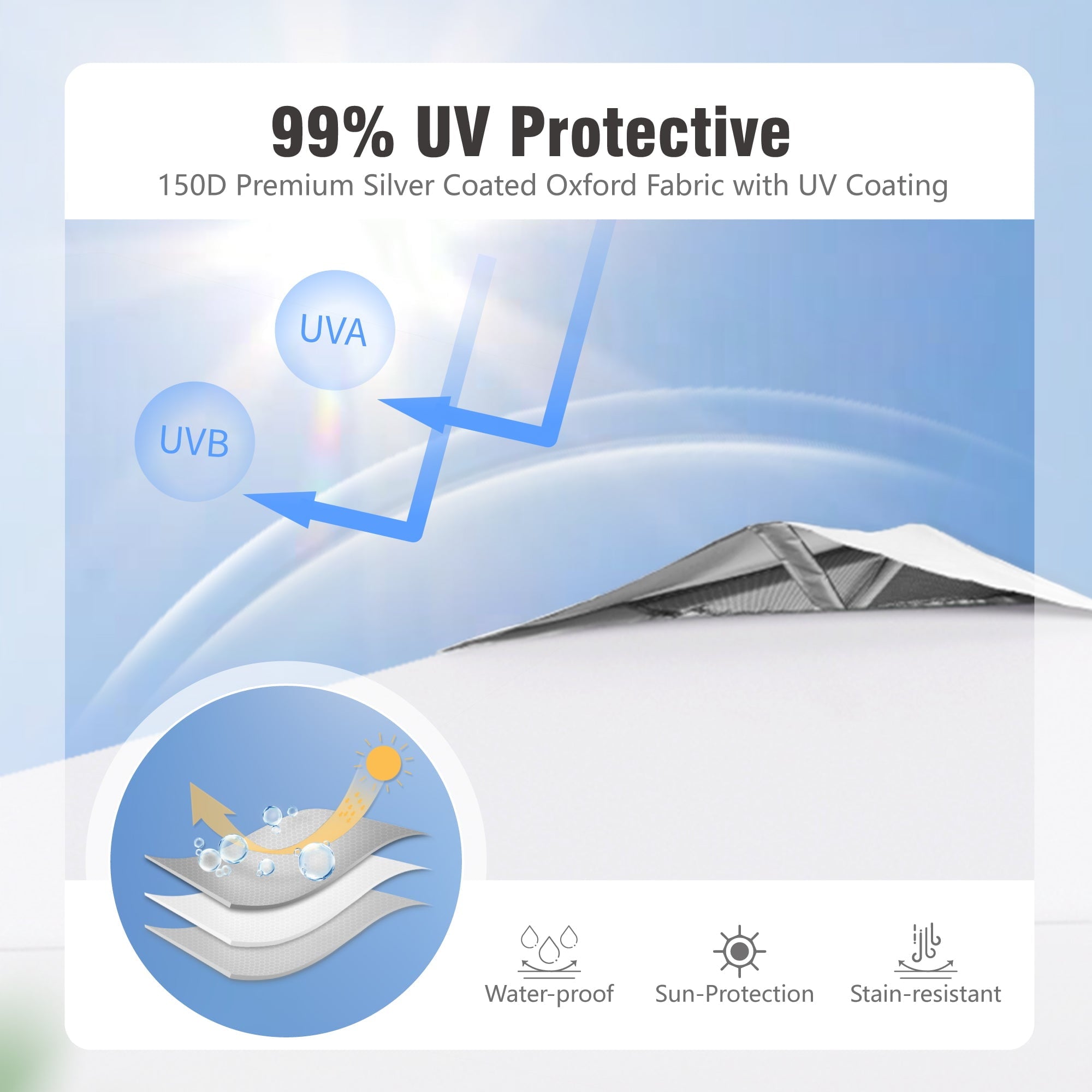 99% UV Protective
150D Premium Silver Coated Oxford Fabric with UV Coating

UVA
UVB

Water-proof
Sun-Protection
Stain-resistant